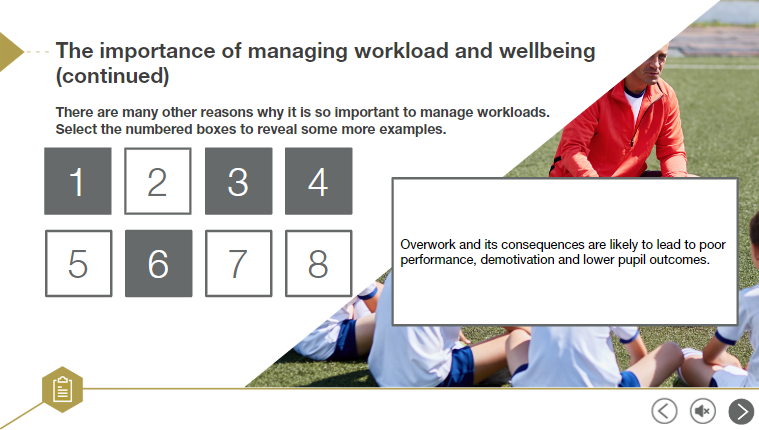 The importance of managing workload and wellbeing (continued)

There are many other reasons why it is so important to manage workloads. Select the numbered boxes to reveal some more examples.

1 2 3 4
5 6 7 8

Overwork and its consequences are likely to lead to poor performance, demotivation and lower pupil outcomes.